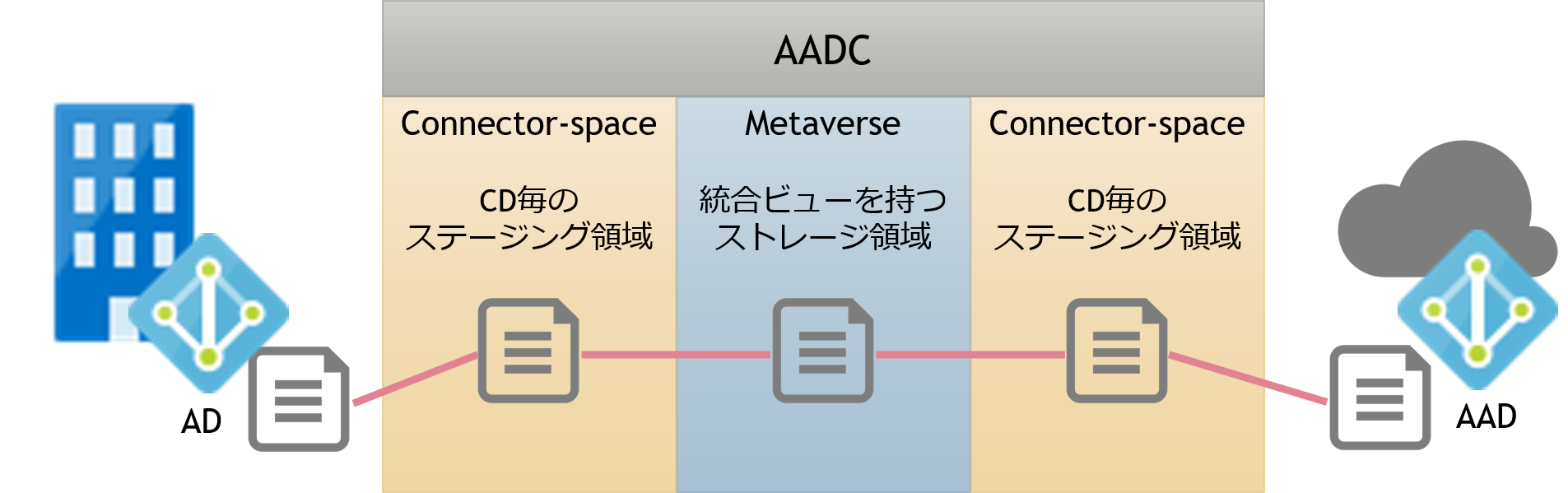 AADC

Connector-space

CD毎の
ステージング領域

Metaverse

統合ビューを持つ
ストレージ領域

Connector-space

CD毎の
ステージング領域

AD

AAD